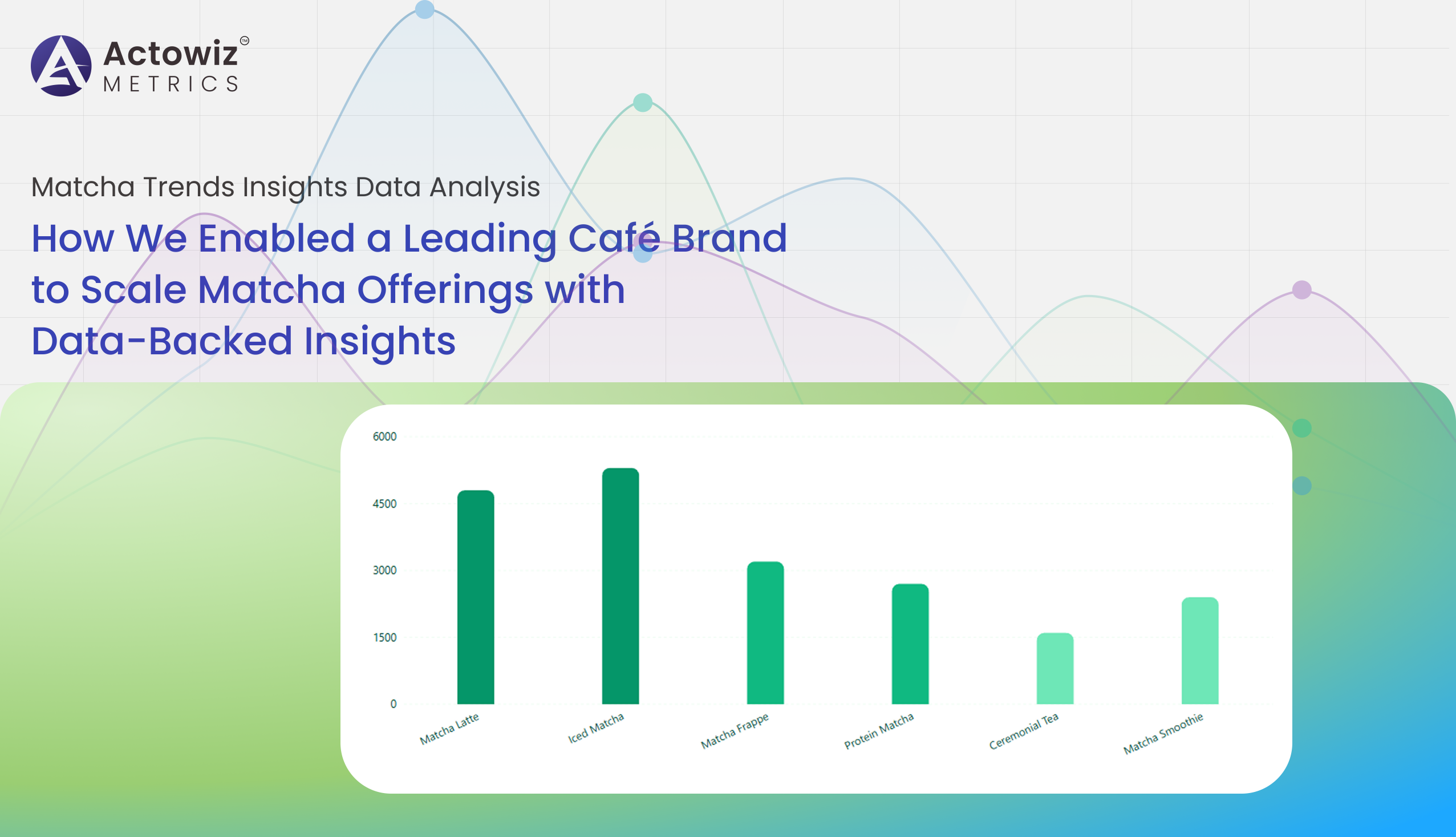 Actowiz™
METRICS

Matcha Trends Insights Data Analysis

How We Enabled a Leading Café Brand to Scale Matcha Offerings with Data-Backed Insights

6000
4500
3000
1500
0

Matcha Latte
Iced Matcha
Matcha Frappe
Protein Matcha
Ceremonial Tea
Matcha Smoothie